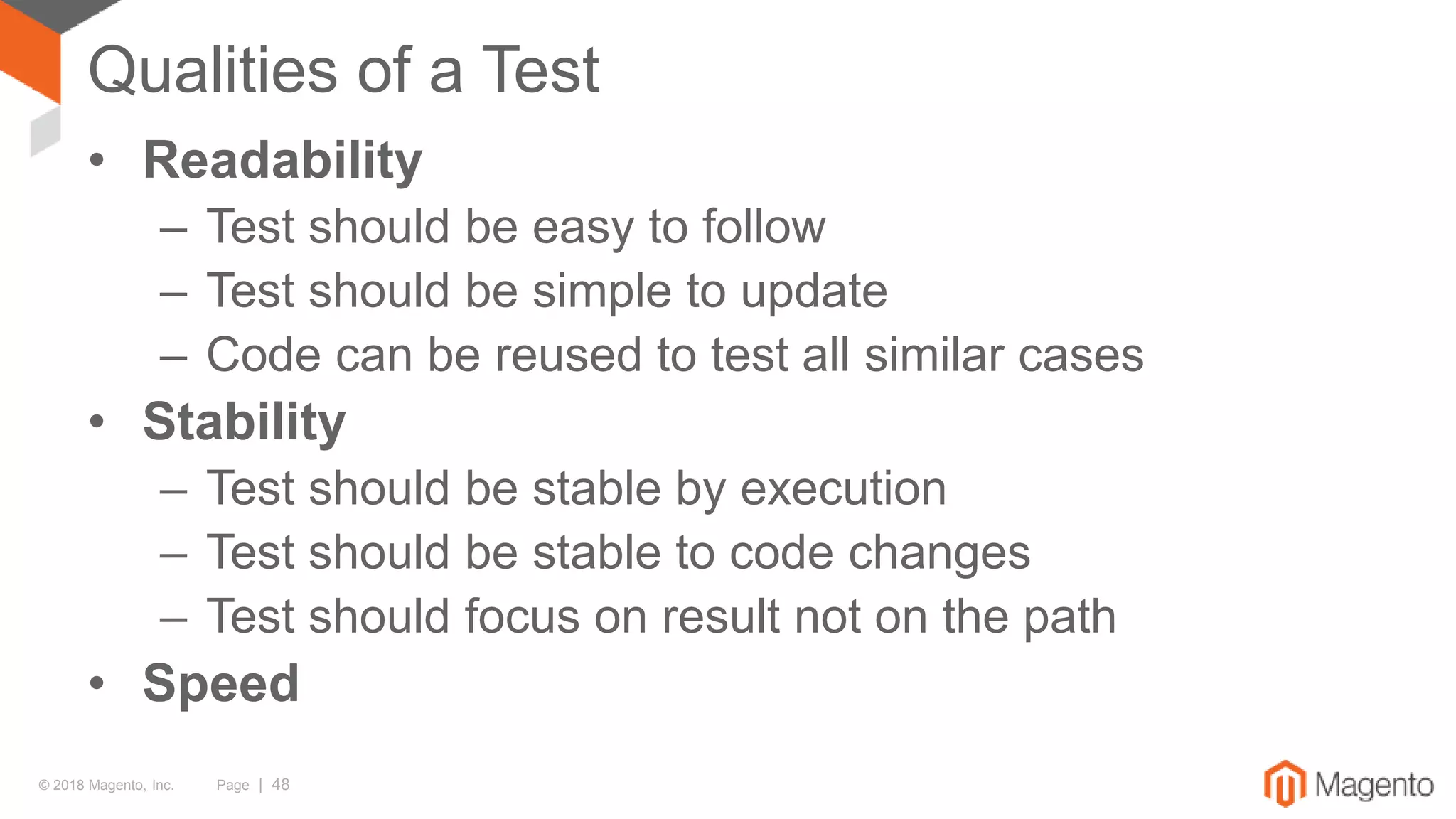 Qualities of a Test

• Readability
  – Test should be easy to follow
  – Test should be simple to update
  – Code can be reused to test all similar cases
• Stability
  – Test should be stable by execution
  – Test should be stable to code changes
  – Test should focus on result not on the path
• Speed

© 2018 Magento, Inc.  Page | 48

Magento